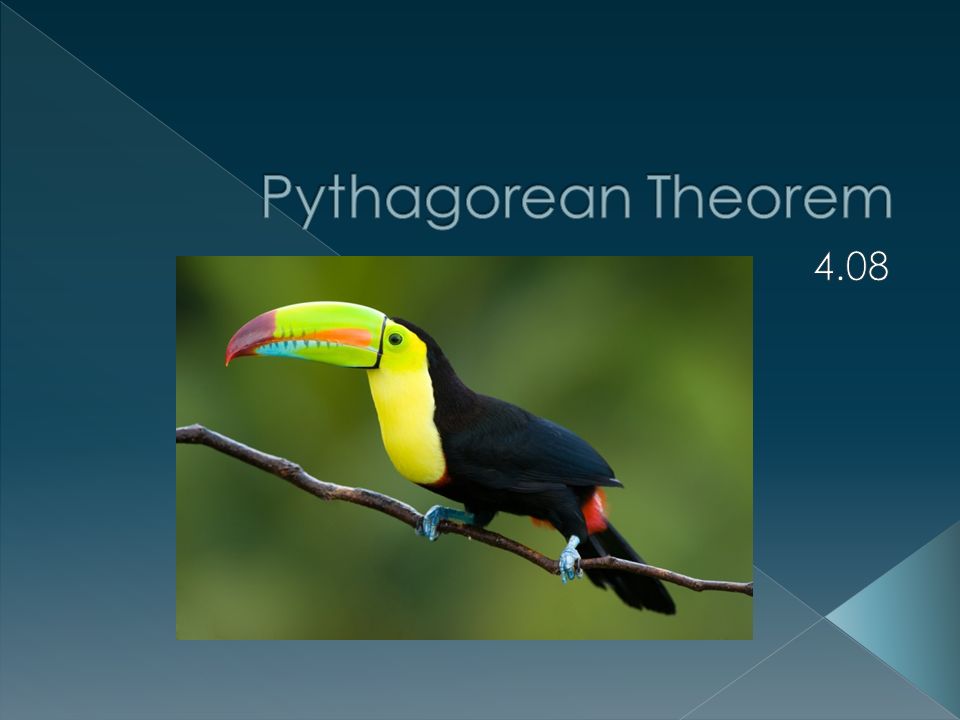 Pythagorean Theorem

4.08